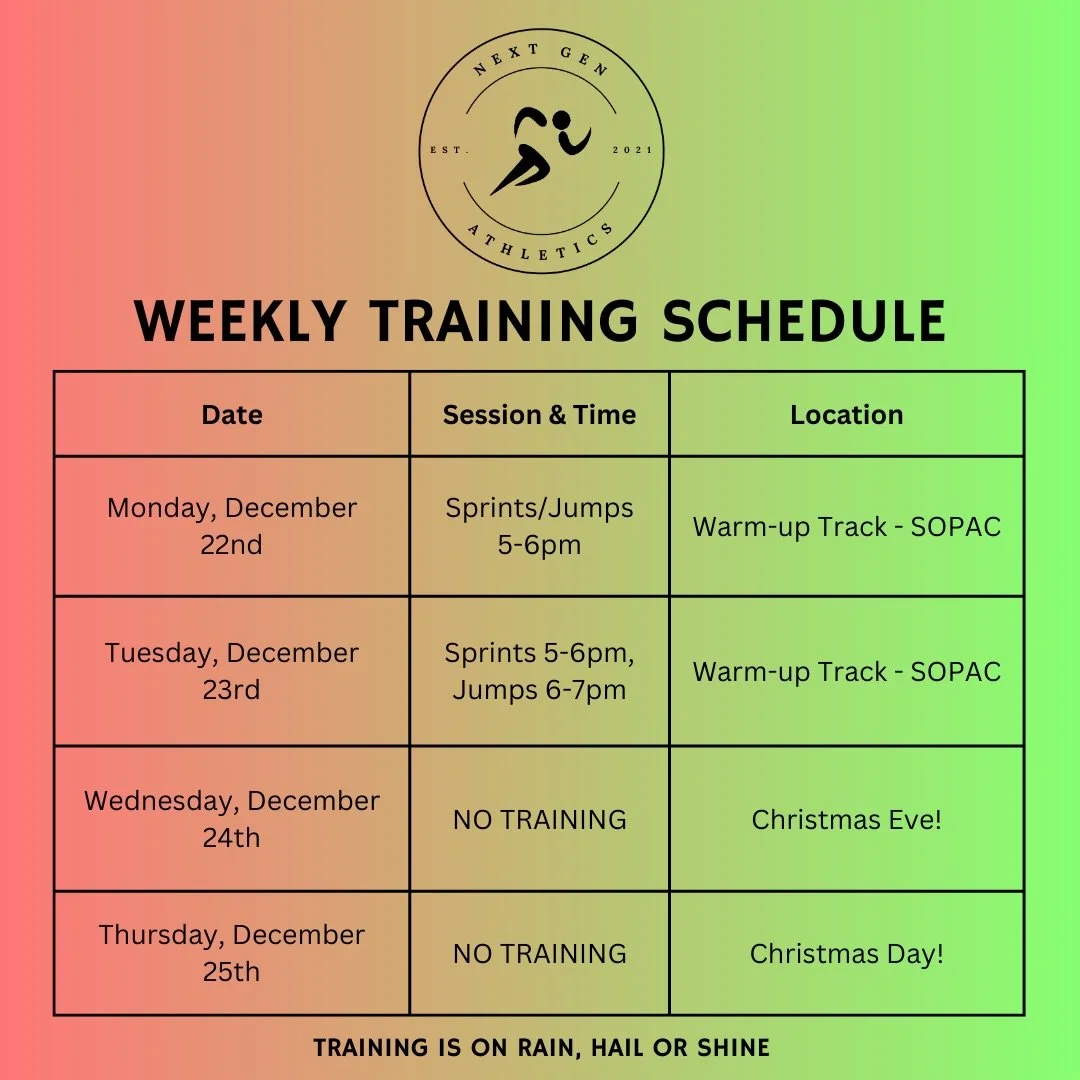 NEXT GEN
EST. 2021
ATHLETICS

WEEKLY TRAINING SCHEDULE

| Date | Session & Time | Location |
|---|---|---|
| Monday, December 22nd | Sprints/Jumps 5-6pm | Warm-up Track - SOPAC |
| Tuesday, December 23rd | Sprints 5-6pm, Jumps 6-7pm | Warm-up Track - SOPAC |
| Wednesday, December 24th | NO TRAINING | Christmas Eve! |
| Thursday, December 25th | NO TRAINING | Christmas Day! |

TRAINING IS ON RAIN, HAIL OR SHINE